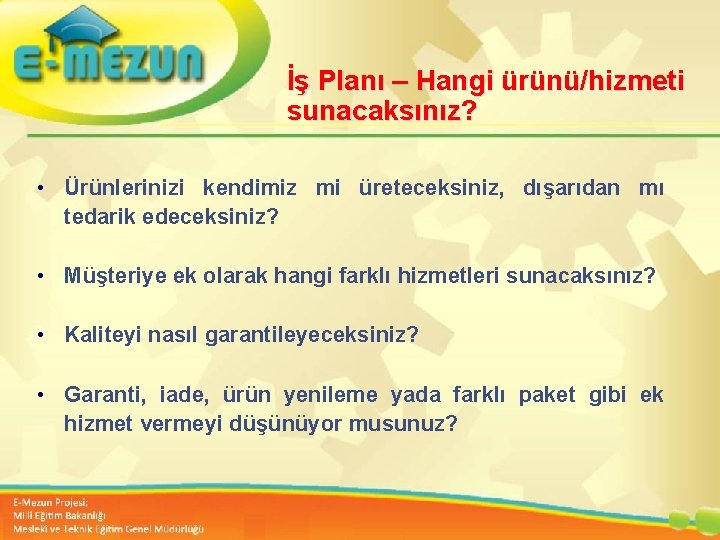 E-MEZUN

İş Planı – Hangi ürünü/hizmeti sunacaksınız?

• Ürünlerinizi kendimiz mi üreteceksiniz, dışarıdan mı tedarik edeceksiniz?

• Müşteriye ek olarak hangi farklı hizmetleri sunacaksınız?

• Kaliteyi nasıl garantileyeceksiniz?

• Garanti, iade, ürün yenileme yada farklı paket gibi ek hizmet vermeyi düşünüyor musunuz?

E-Mezun Projesi;
Milli Eğitim Bakanlığı
Mesleki ve Teknik Eğitim Genel Müdürlüğü